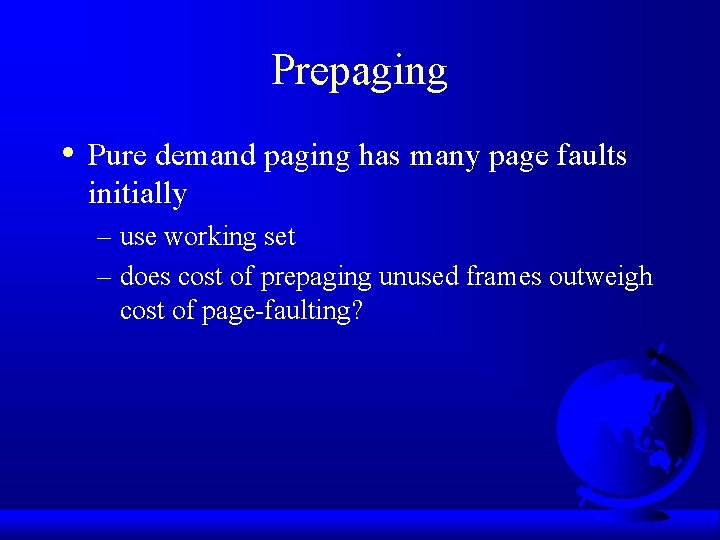 Prepaging

• Pure demand paging has many page faults initially
– use working set
– does cost of prepaging unused frames outweigh cost of page-faulting?